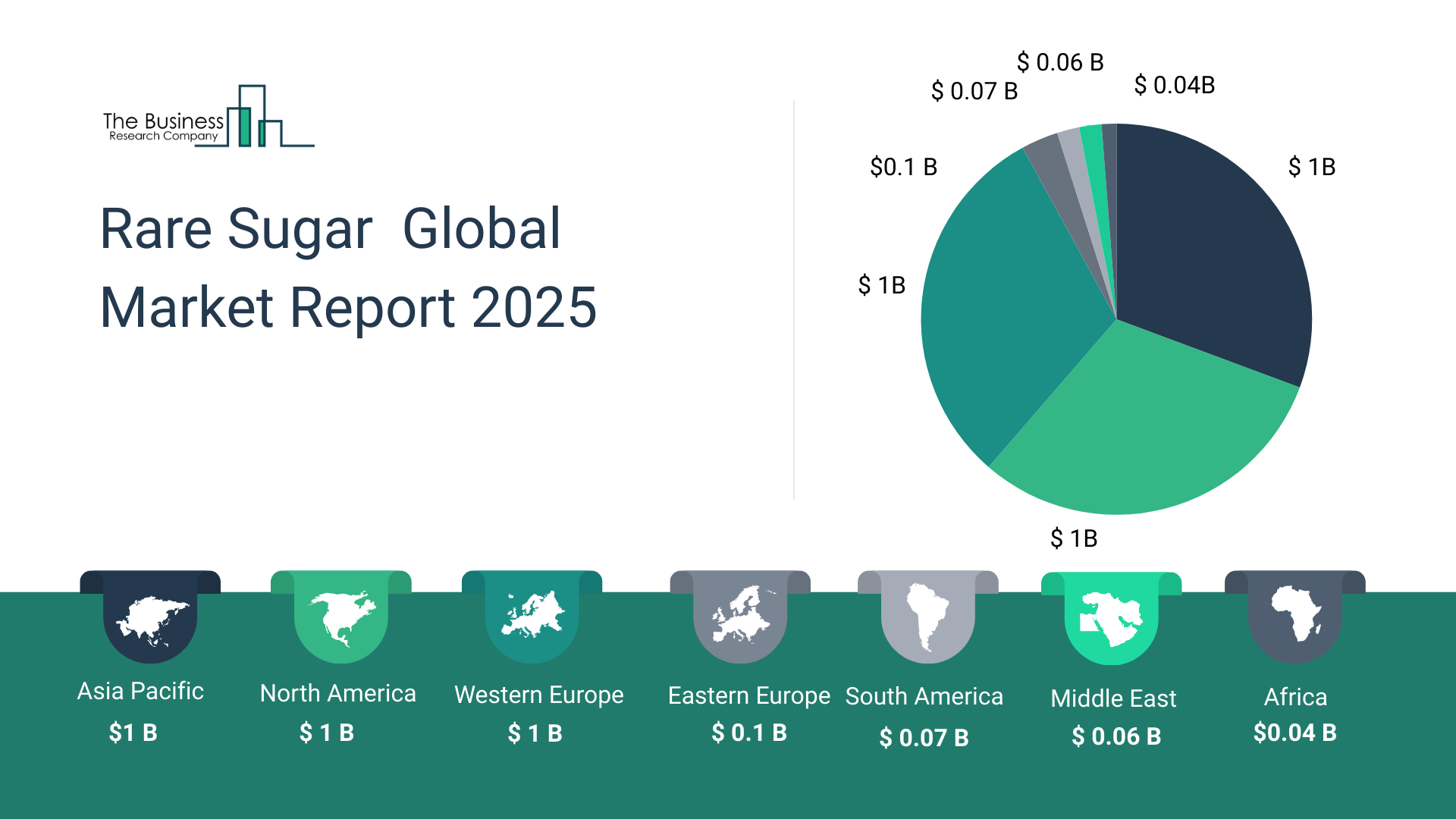 The Business Research Company

Rare Sugar Global Market Report 2025

$ 0.06 B
$ 0.07 B
$ 0.04B
$0.1 B
$ 1B
$ 1B
$ 1B

Asia Pacific
$1 B

North America
$ 1 B

Western Europe
$ 1 B

Eastern Europe
$ 0.1 B

South America
$ 0.07 B

Middle East
$ 0.06 B

Africa
$0.04 B